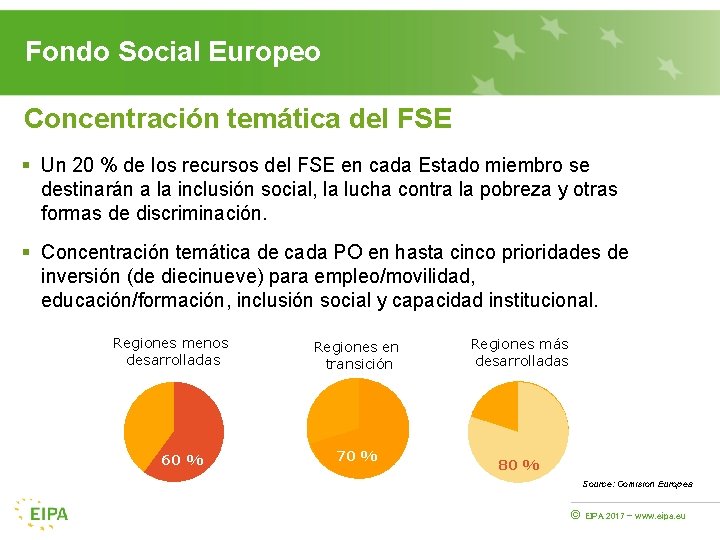 Fondo Social Europeo

Concentración temática del FSE

▪ Un 20 % de los recursos del FSE en cada Estado miembro se destinarán a la inclusión social, la lucha contra la pobreza y otras formas de discriminación.

▪ Concentración temática de cada PO en hasta cinco prioridades de inversión (de diecinueve) para empleo/movilidad, educación/formación, inclusión social y capacidad institucional.

Regiones menos desarrolladas

60 %

Regiones en transición

70 %

Regiones más desarrolladas

80 %

Source: Comision Europea

EIPA

© EIPA 2017 – www.eipa.eu